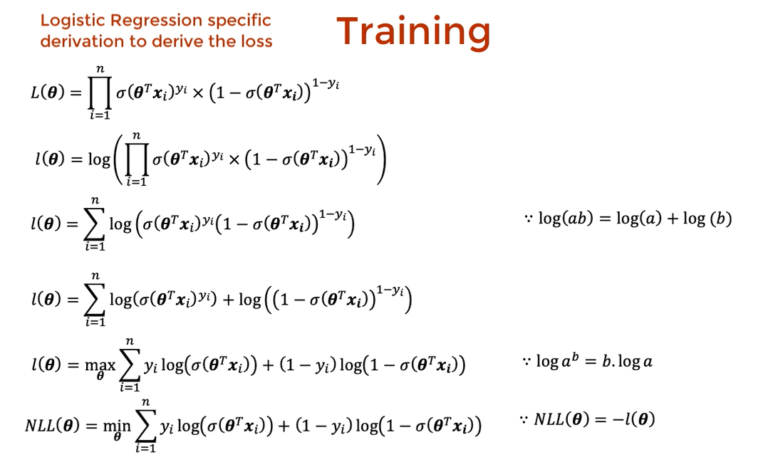 Logistic Regression specific derivation to derive the loss

Training

$L(\boldsymbol{\theta}) = \prod_{i=1}^{n} \sigma(\boldsymbol{\theta}^T \boldsymbol{x}_i)^{y_i} \times \left(1 - \sigma(\boldsymbol{\theta}^T \boldsymbol{x}_i)\right)^{1-y_i}$

$l(\boldsymbol{\theta}) = \log\left(\prod_{i=1}^{n} \sigma(\boldsymbol{\theta}^T \boldsymbol{x}_i)^{y_i} \times \left(1 - \sigma(\boldsymbol{\theta}^T \boldsymbol{x}_i)\right)^{1-y_i}\right)$

$l(\boldsymbol{\theta}) = \sum_{i=1}^{n} \log\left(\sigma(\boldsymbol{\theta}^T \boldsymbol{x}_i)^{y_i}\left(1 - \sigma(\boldsymbol{\theta}^T \boldsymbol{x}_i)\right)^{1-y_i}\right)$ $\because \log(ab) = \log(a) + \log(b)$

$l(\boldsymbol{\theta}) = \sum_{i=1}^{n} \log(\sigma(\boldsymbol{\theta}^T \boldsymbol{x}_i)^{y_i}) + \log\left(\left(1 - \sigma(\boldsymbol{\theta}^T \boldsymbol{x}_i)\right)^{1-y_i}\right)$

$l(\boldsymbol{\theta}) = \max_{\boldsymbol{\theta}} \sum_{i=1}^{n} y_i \log\left(\sigma(\boldsymbol{\theta}^T \boldsymbol{x}_i)\right) + (1 - y_i) \log\left(1 - \sigma(\boldsymbol{\theta}^T \boldsymbol{x}_i)\right)$ $\because \log a^b = b.\log a$

$NLL(\boldsymbol{\theta}) = \min_{\boldsymbol{\theta}} \sum_{i=1}^{n} y_i \log\left(\sigma(\boldsymbol{\theta}^T \boldsymbol{x}_i)\right) + (1 - y_i) \log\left(1 - \sigma(\boldsymbol{\theta}^T \boldsymbol{x}_i)\right)$ $\because NLL(\boldsymbol{\theta}) = -l(\boldsymbol{\theta})$